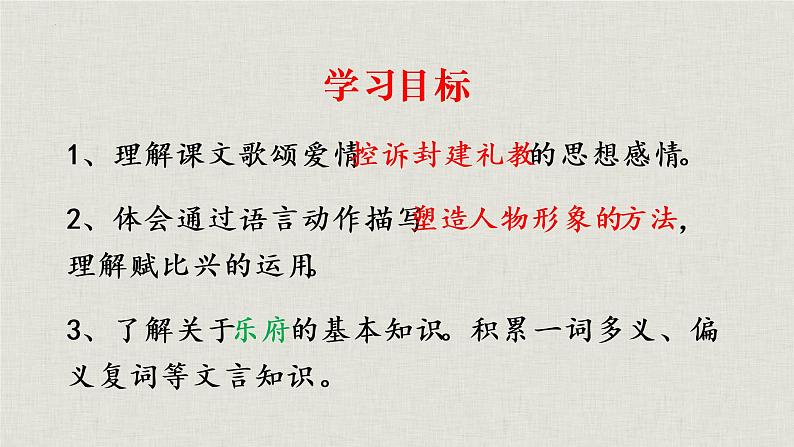 学习目标

1、理解课文歌颂爱情控诉封建礼教的思想感情。

2、体会通过语言动作描写塑造人物形象的方法，理解赋比兴的运用。

3、了解关于乐府的基本知识。积累一词多义、偏义复词等文言知识。